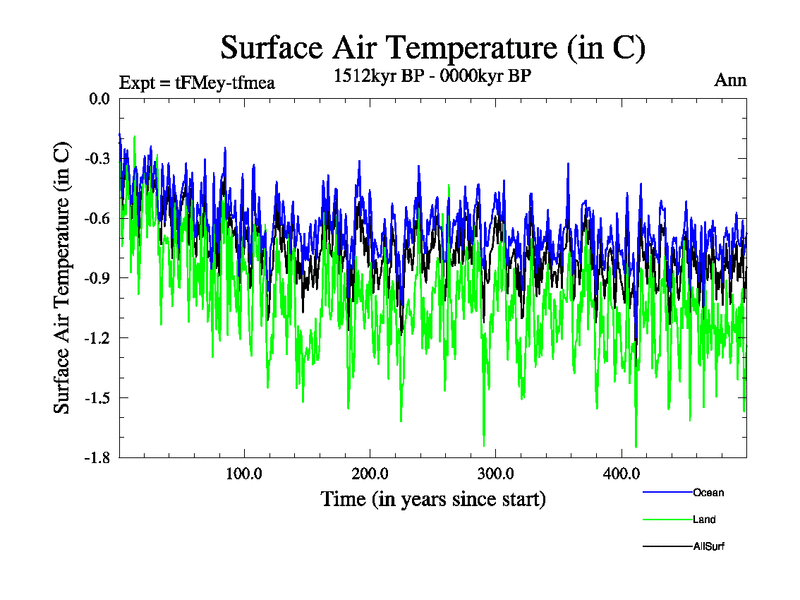 Surface Air Temperature (in C)

Expt = tFMey-tfmea

1512kyr BP - 0000kyr BP

Ann

Surface Air Temperature (in C)

0.0
-0.3
-0.6
-0.9
-1.2
-1.5
-1.8

100.0
200.0
300.0
400.0

Time (in years since start)

Ocean
Land
AllSurf